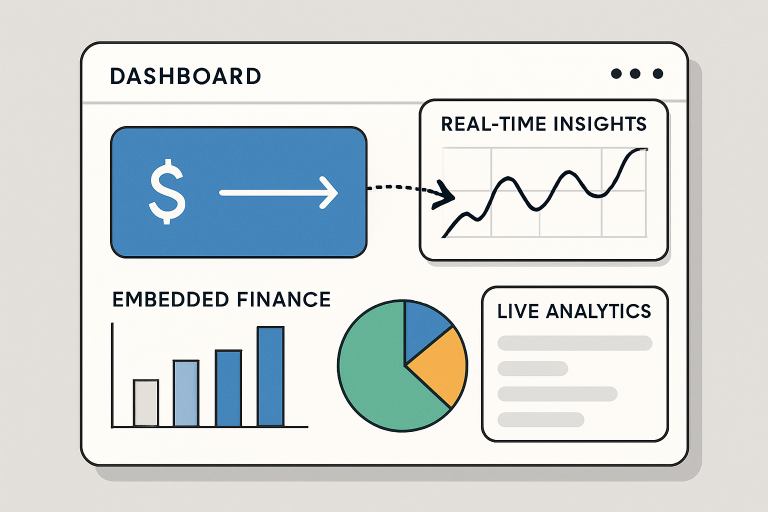 DASHBOARD

$

REAL-TIME INSIGHTS

EMBEDDED FINANCE

LIVE ANALYTICS